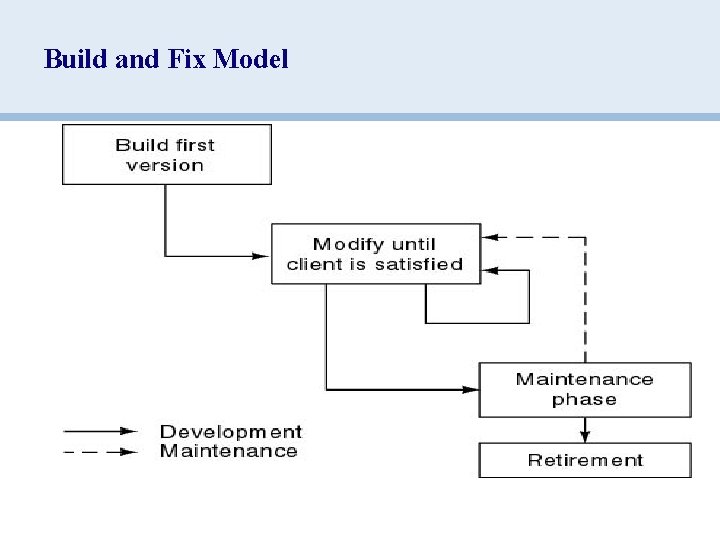 Build and Fix Model

Build first version

Modify until client is satisfied

Maintenance phase

Retirement

Development
Maintenance